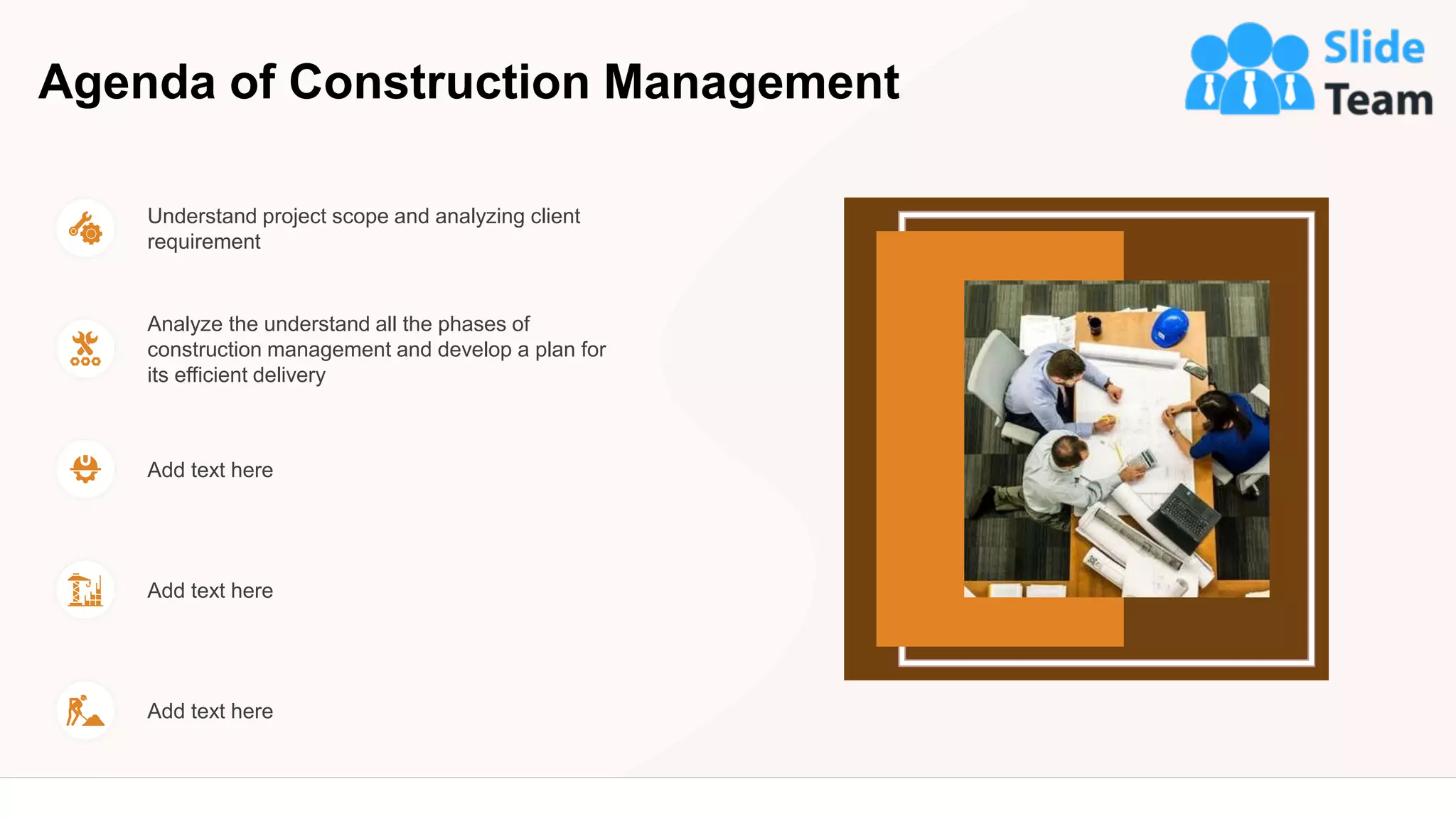 Agenda of Construction Management

Slide Team

Understand project scope and analyzing client requirement

Analyze the understand all the phases of construction management and develop a plan for its efficient delivery

Add text here

Add text here

Add text here